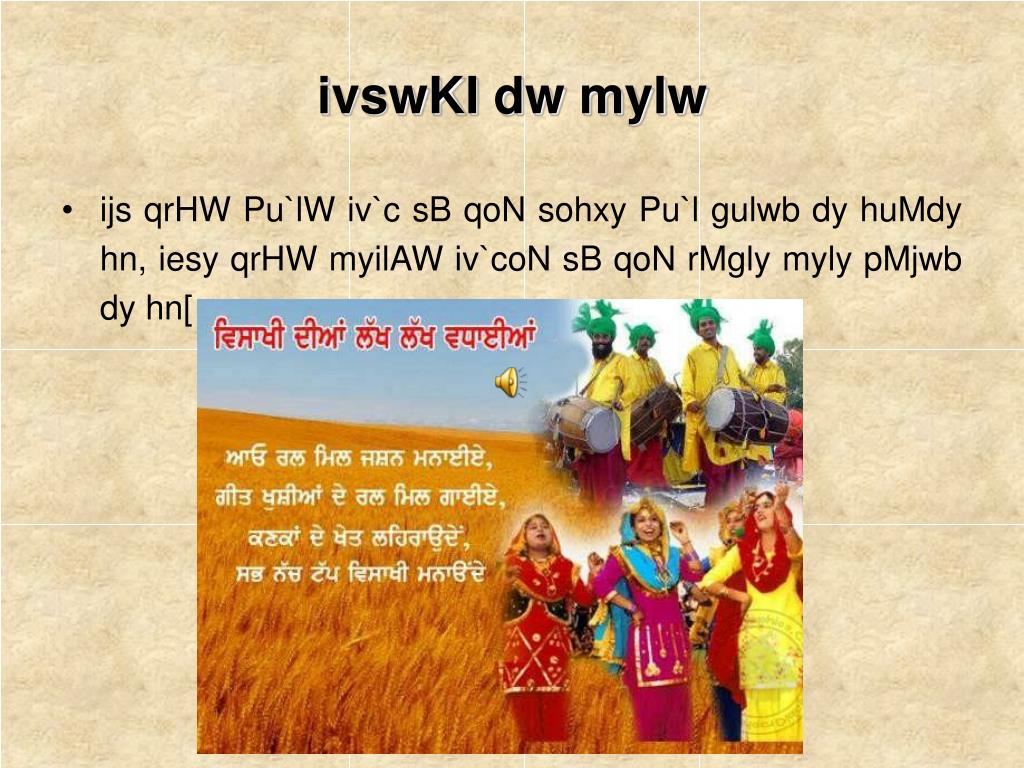 ivswKI dw mylw

• ijs qrHW Pu`lW iv`c sB qoN sohxy Pu`l gulwb dy huMdy hn, iesy qrHW myilAW iv`coN sB qoN rMgly myly pMjwb dy hn[

ਵਿਸਾਖੀ ਦੀਆਂ ਲੱਖ ਲੱਖ ਵਧਾਈਆਂ

ਆਓ ਰਲ ਮਿਲ ਜਸ਼ਨ ਮਨਾਈਏ,
ਗੀਤ ਖੁਸ਼ੀਆਂ ਦੇ ਰਲ ਮਿਲ ਗਾਈਏ,
ਕਣਕਾਂ ਦੇ ਖੇਤ ਲਹਿਰਾਉਂਦੇ,
ਸਭ ਨੱਚ ਟੱਪ ਵਿਸਾਖੀ ਮਨਾਉਂਦੇ